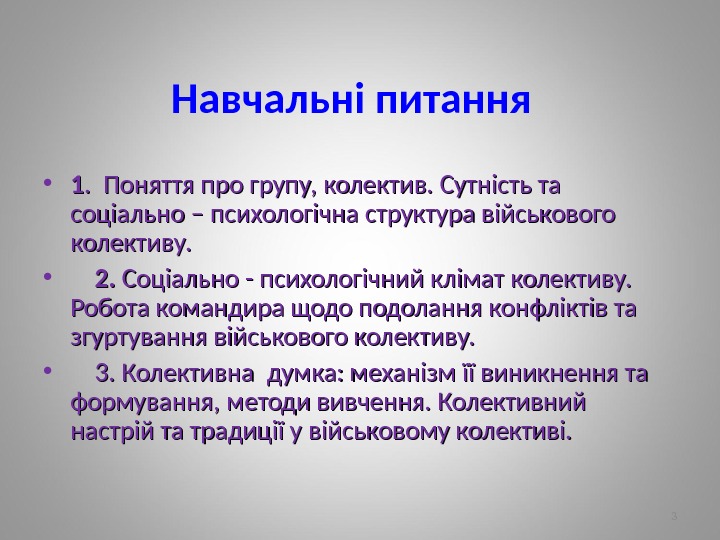 Навчальні питання

• 1. Поняття про групу, колектив. Сутність та соціально – психологічна структура військового колективу.

• 2. Соціально - психологічний клімат колективу. Робота командира щодо подолання конфліктів та згуртування військового колективу.

• 3. Колективна думка: механізм її виникнення та формування, методи вивчення. Колективний настрій та традиції у військовому колективі.

3